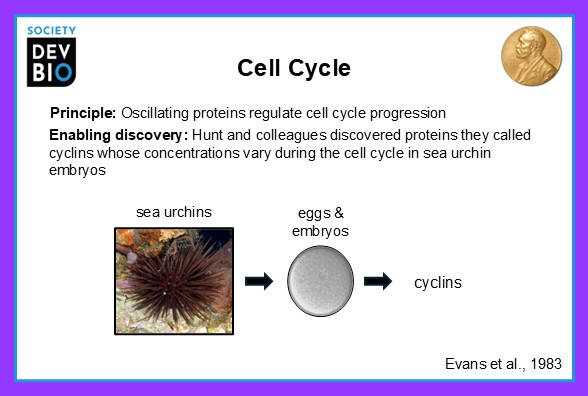 SOCIETY
DEV
BIO

Cell Cycle

Principle: Oscillating proteins regulate cell cycle progression

Enabling discovery: Hunt and colleagues discovered proteins they called cyclins whose concentrations vary during the cell cycle in sea urchin embryos

sea urchins

eggs & embryos

cyclins

Evans et al., 1983